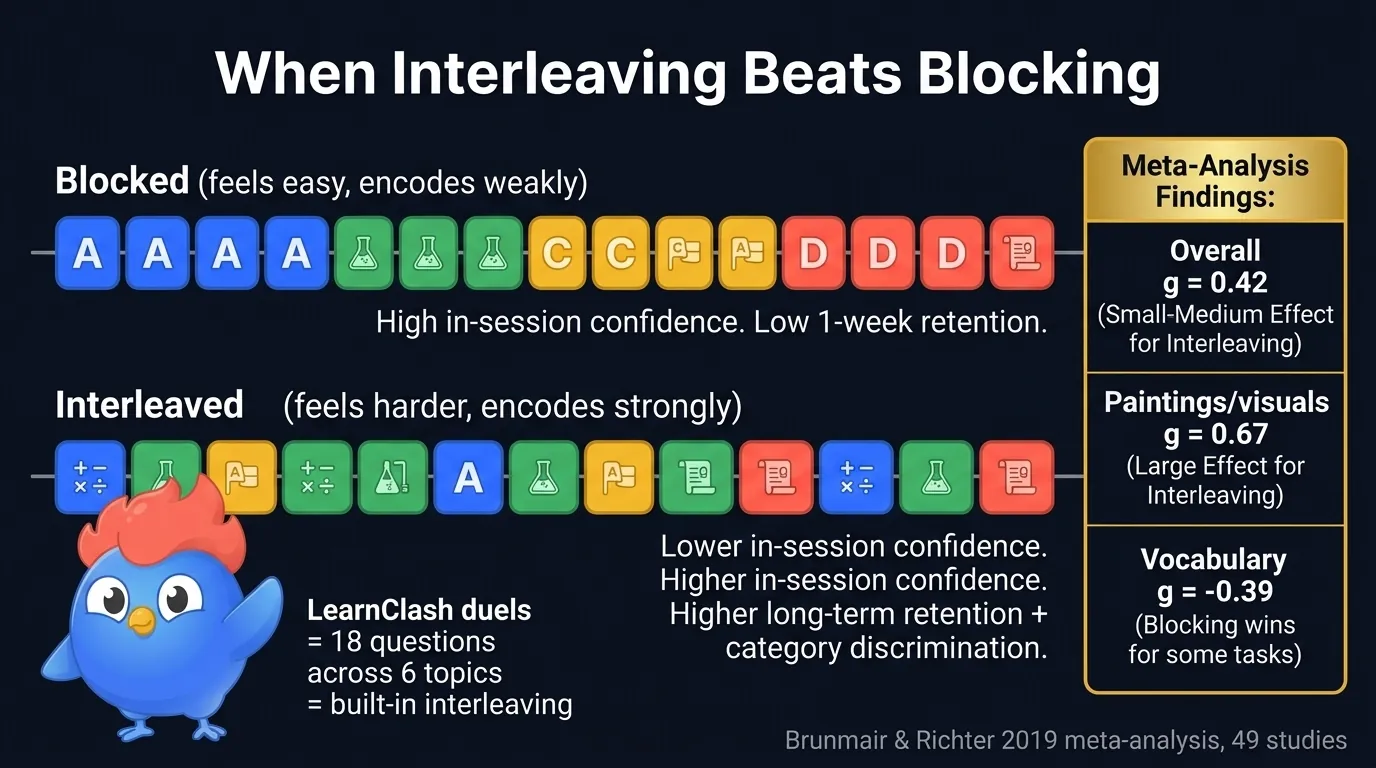 When Interleaving Beats Blocking

Blocked (feels easy, encodes weakly)

A A A A C C D D D

High in-session confidence. Low 1-week retention.

Interleaved (feels harder, encodes strongly)

+ − × ÷ + − × ÷ A + − × ÷

Lower in-session confidence.
Higher in-session confidence.
Higher long-term retention + category discrimination.

LearnClash duels
= 18 questions across 6 topics
= built-in interleaving

Meta-Analysis Findings:

Overall
g = 0.42
(Small-Medium Effect for Interleaving)

Paintings/visuals
g = 0.67
(Large Effect for Interleaving)

Vocabulary
g = -0.39
(Blocking wins for some tasks)

Brunmair & Richter 2019 meta-analysis, 49 studies